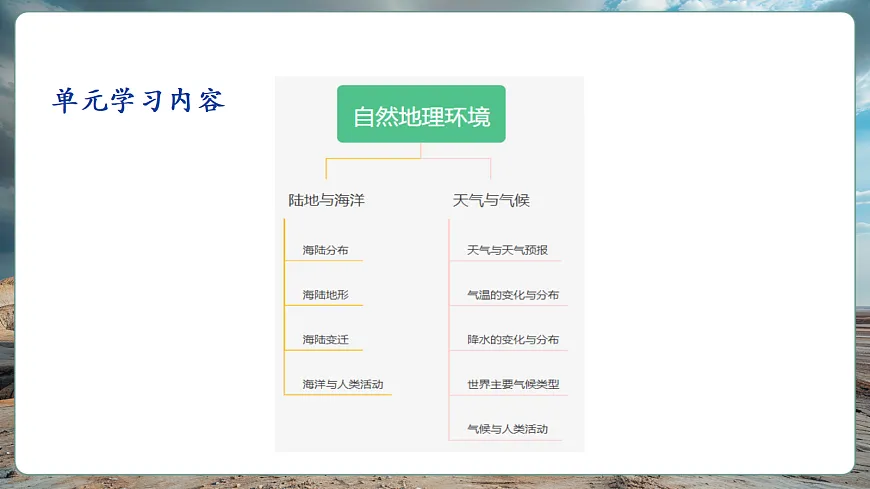 单元学习内容

自然地理环境

陆地与海洋

海陆分布

海陆地形

海陆变迁

海洋与人类活动

天气与气候

天气与天气预报

气温的变化与分布

降水的变化与分布

世界主要气候类型

气候与人类活动